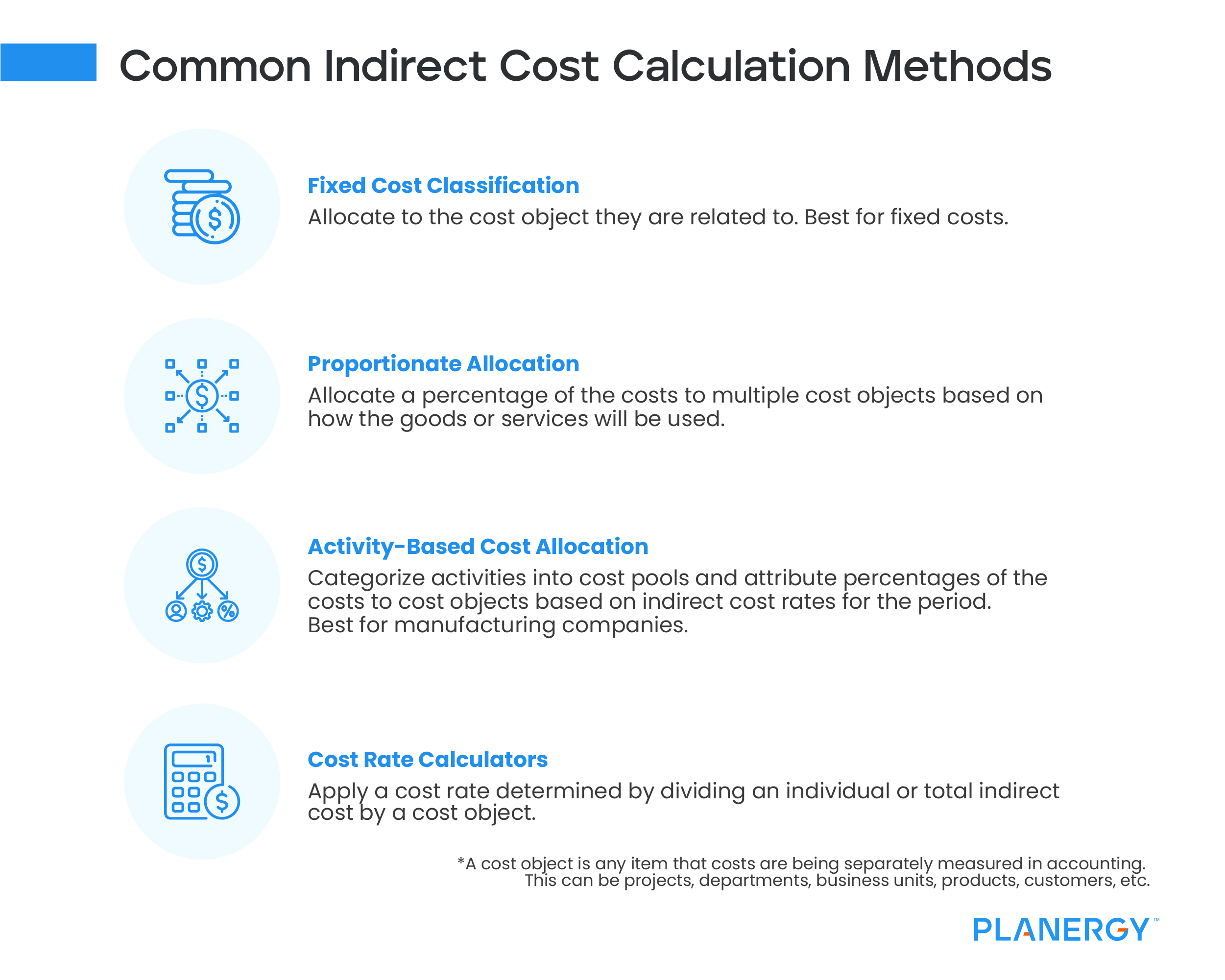 Common Indirect Cost Calculation Methods

Fixed Cost Classification
Allocate to the cost object they are related to. Best for fixed costs.

Proportionate Allocation
Allocate a percentage of the costs to multiple cost objects based on how the goods or services will be used.

Activity-Based Cost Allocation
Categorize activities into cost pools and attribute percentages of the costs to cost objects based on indirect cost rates for the period. Best for manufacturing companies.

Cost Rate Calculators
Apply a cost rate determined by dividing an individual or total indirect cost by a cost object.

*A cost object is any item that costs are being separately measured in accounting. This can be projects, departments, business units, products, customers, etc.

PLANERGY™